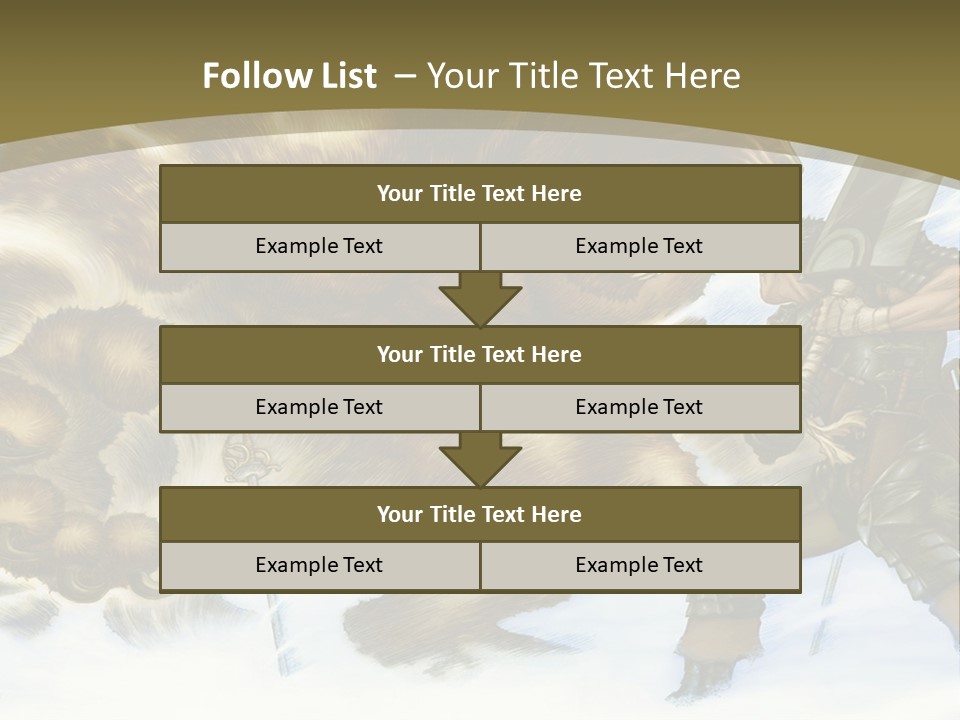 Follow List – Your Title Text Here

Your Title Text Here

Example Text

Example Text

Your Title Text Here

Example Text

Example Text

Your Title Text Here

Example Text

Example Text